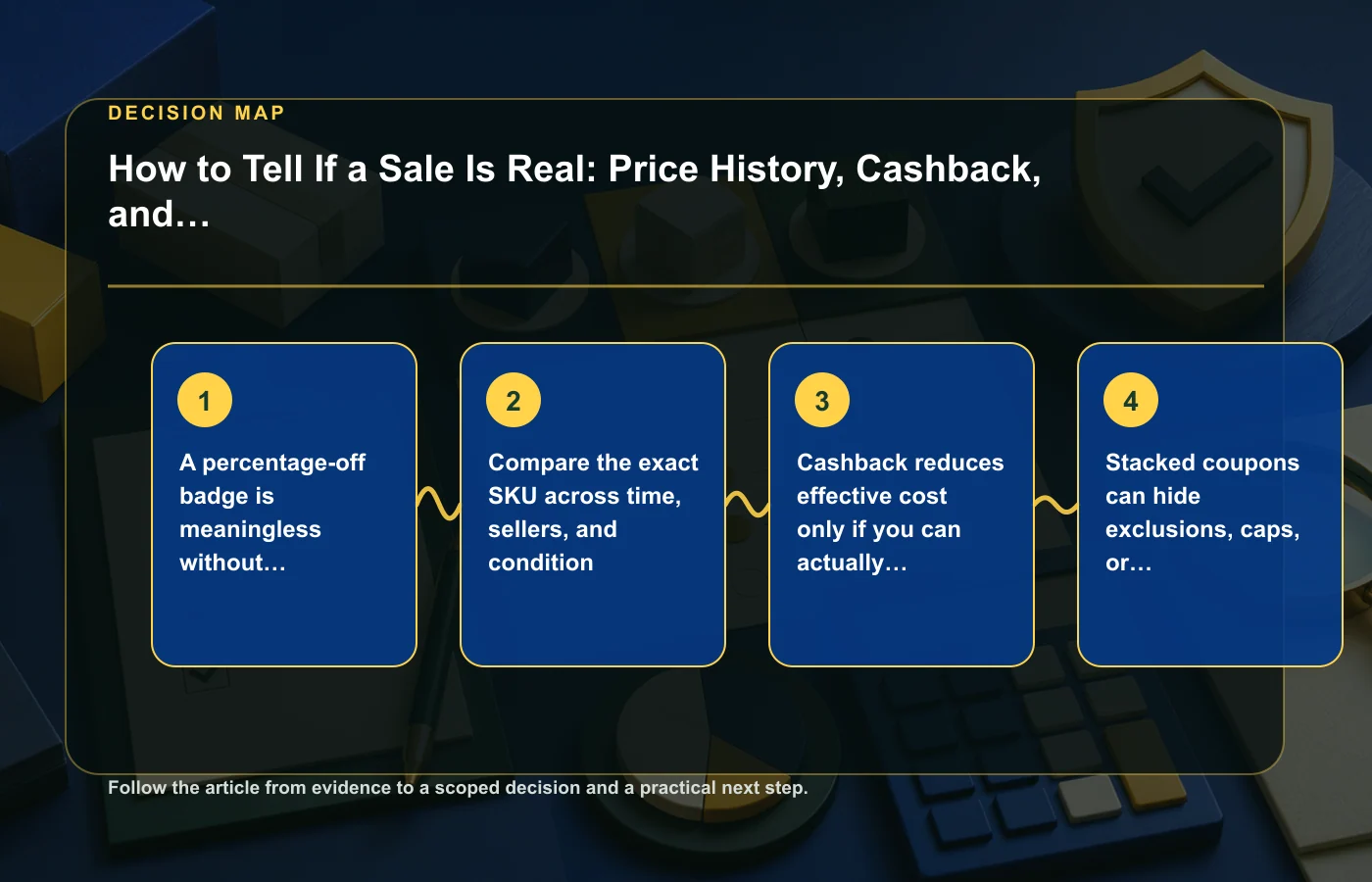 DECISION MAP

How to Tell If a Sale Is Real: Price History, Cashback, and…

1

A percentage-off badge is meaningless without…

2

Compare the exact SKU across time, sellers, and condition

3

Cashback reduces effective cost only if you can actually…

4

Stacked coupons can hide exclusions, caps, or…

Follow the article from evidence to a scoped decision and a practical next step.